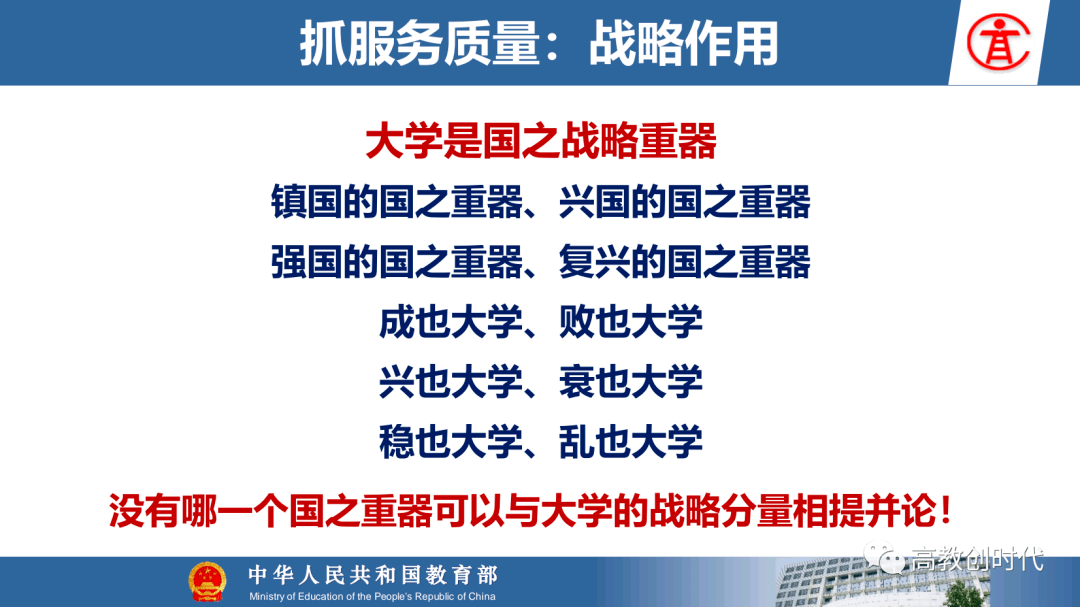 抓服务质量：战略作用

大学是国之战略重器

镇国的国之重器、兴国的国之重器

强国的国之重器、复兴的国之重器

成也大学、败也大学

兴也大学、衰也大学

稳也大学、乱也大学

没有哪一个国之重器可以与大学的战略分量相提并论！

中华人民共和国教育部
Ministry of Education of the People's Republic of China

高教创时代